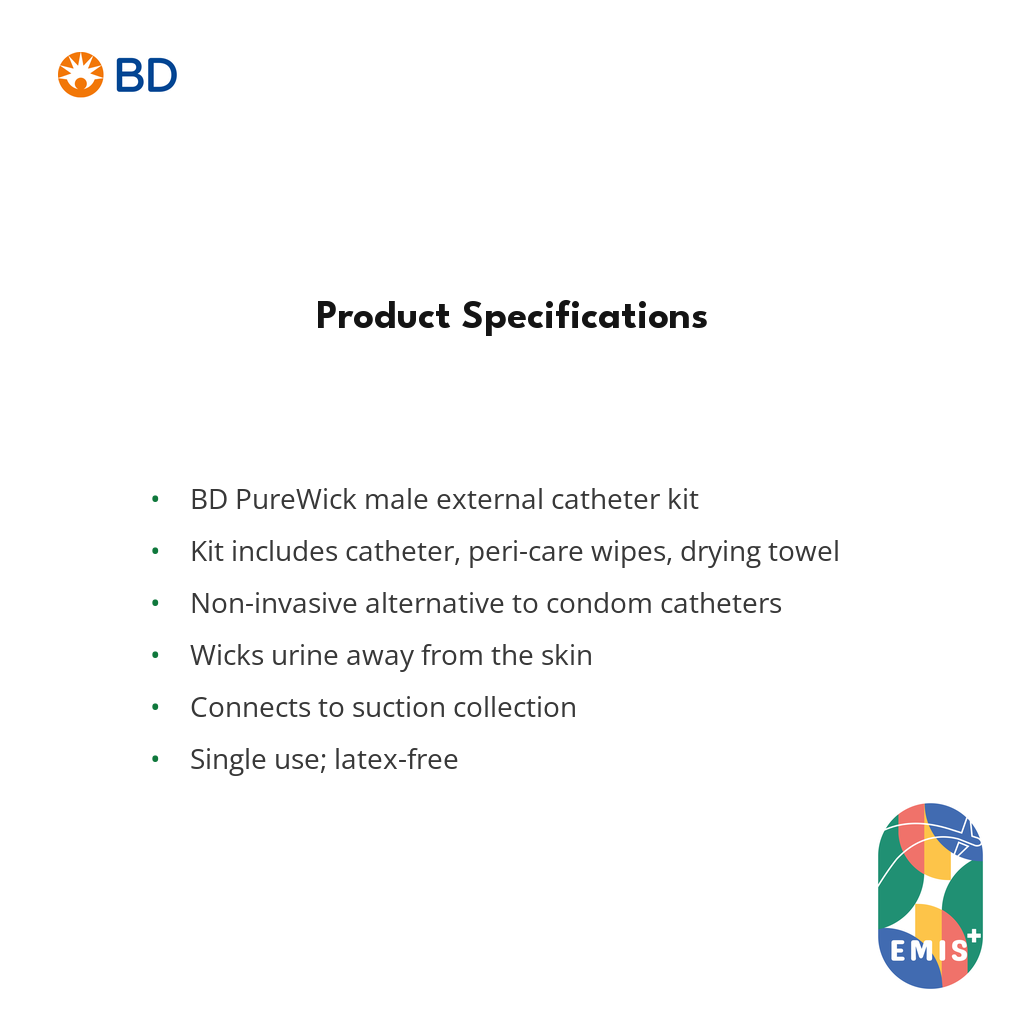 BD

Product Specifications

• BD PureWick male external catheter kit
• Kit includes catheter, peri-care wipes, drying towel
• Non-invasive alternative to condom catheters
• Wicks urine away from the skin
• Connects to suction collection
• Single use; latex-free

EMIS+